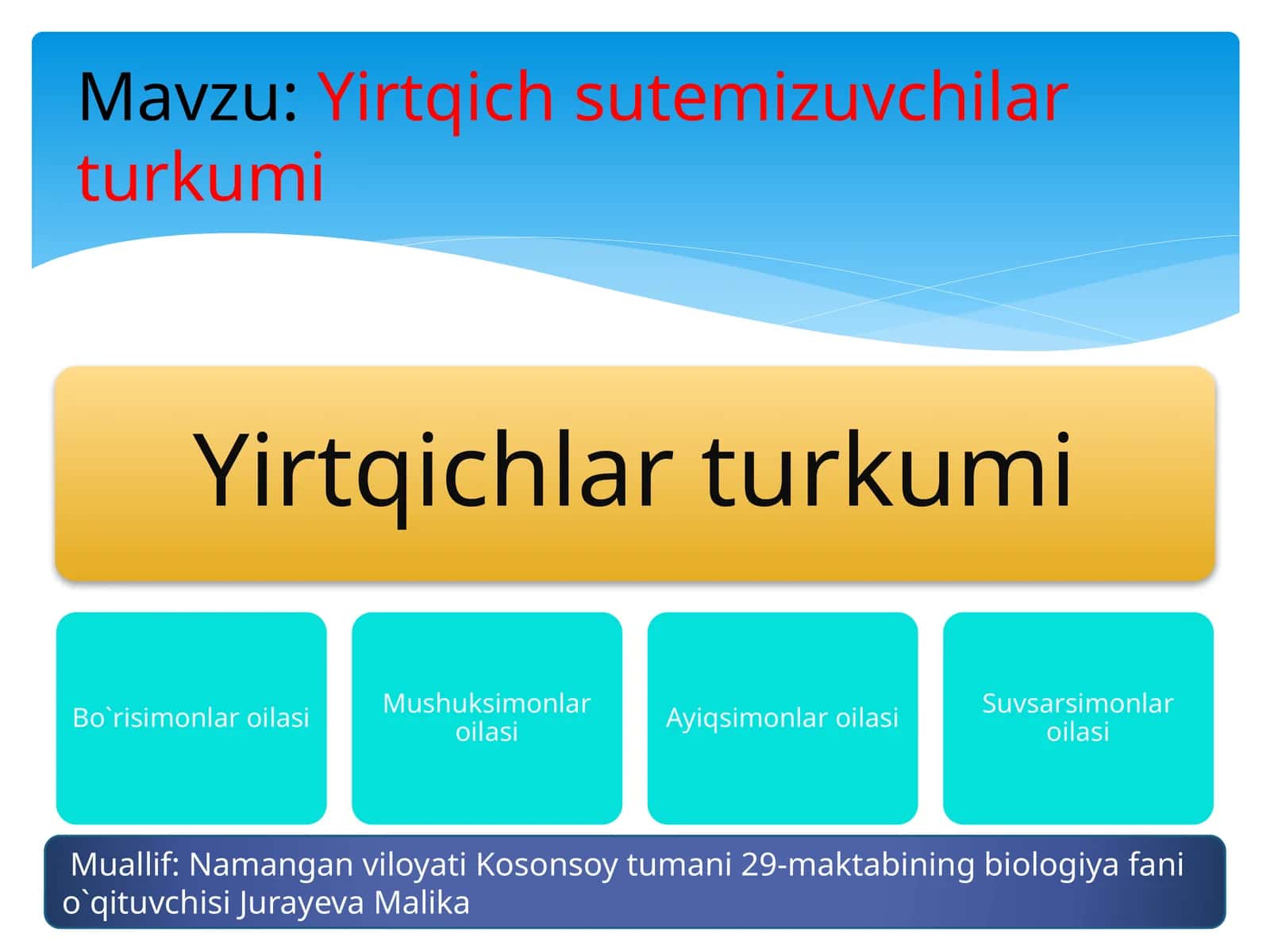 Mavzu: Yirtqich sutemizuvchilar turkumi

Yirtqichlar turkumi

Bo`risimonlar oilasi

Mushuksimonlar oilasi

Ayiqsimonlar oilasi

Suvsarsimonlar oilasi

Muallif: Namangan viloyati Kosonsoy tumani 29-maktabining biologiya fani o`qituvchisi Jurayeva Malika